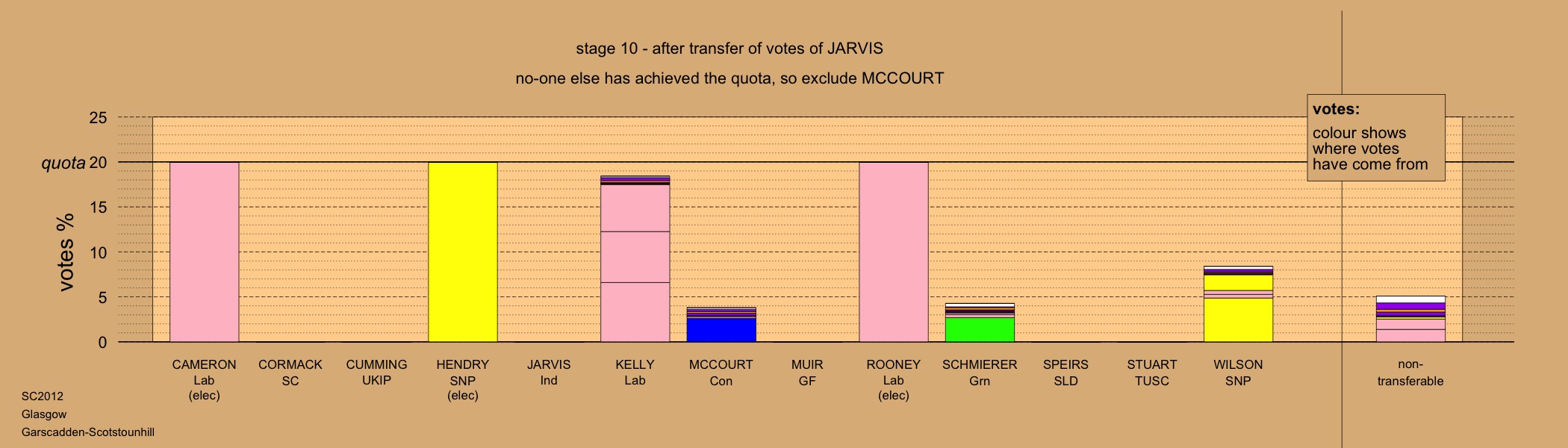 stage 10 - after transfer of votes of JARVIS

no-one else has achieved the quota, so exclude MCCOURT

votes:
colour shows where votes have come from

votes %

25
quota 20
15
10
5
0

CAMERON Lab (elec)
CORMACK SC
CUMMING UKIP
HENDRY SNP (elec)
JARVIS Ind
KELLY Lab
MCCOURT Con
MUIR GF
ROONEY Lab (elec)
SCHMIERER Grn
SPEIRS SLD
STUART TUSC
WILSON SNP
non-transferable

SC2012
Glasgow
Garscadden-Scotstounhill